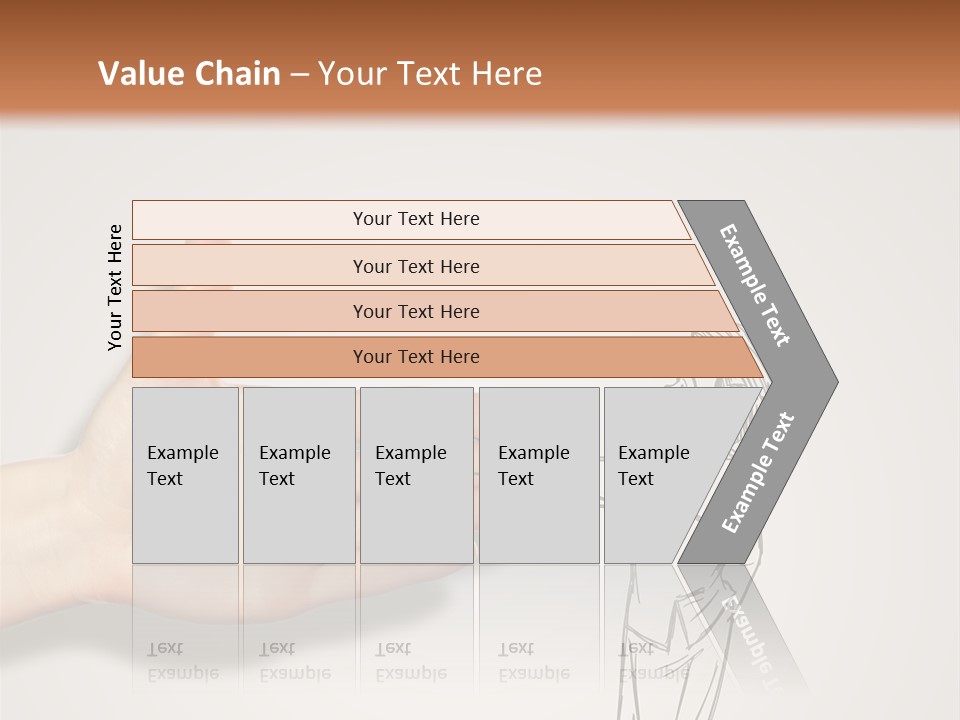 Value Chain – Your Text Here

Your Text Here

Your Text Here

Your Text Here

Your Text Here

Your Text Here

Example Text

Example Text

Example Text

Example Text

Example Text

Example Text

Example Text